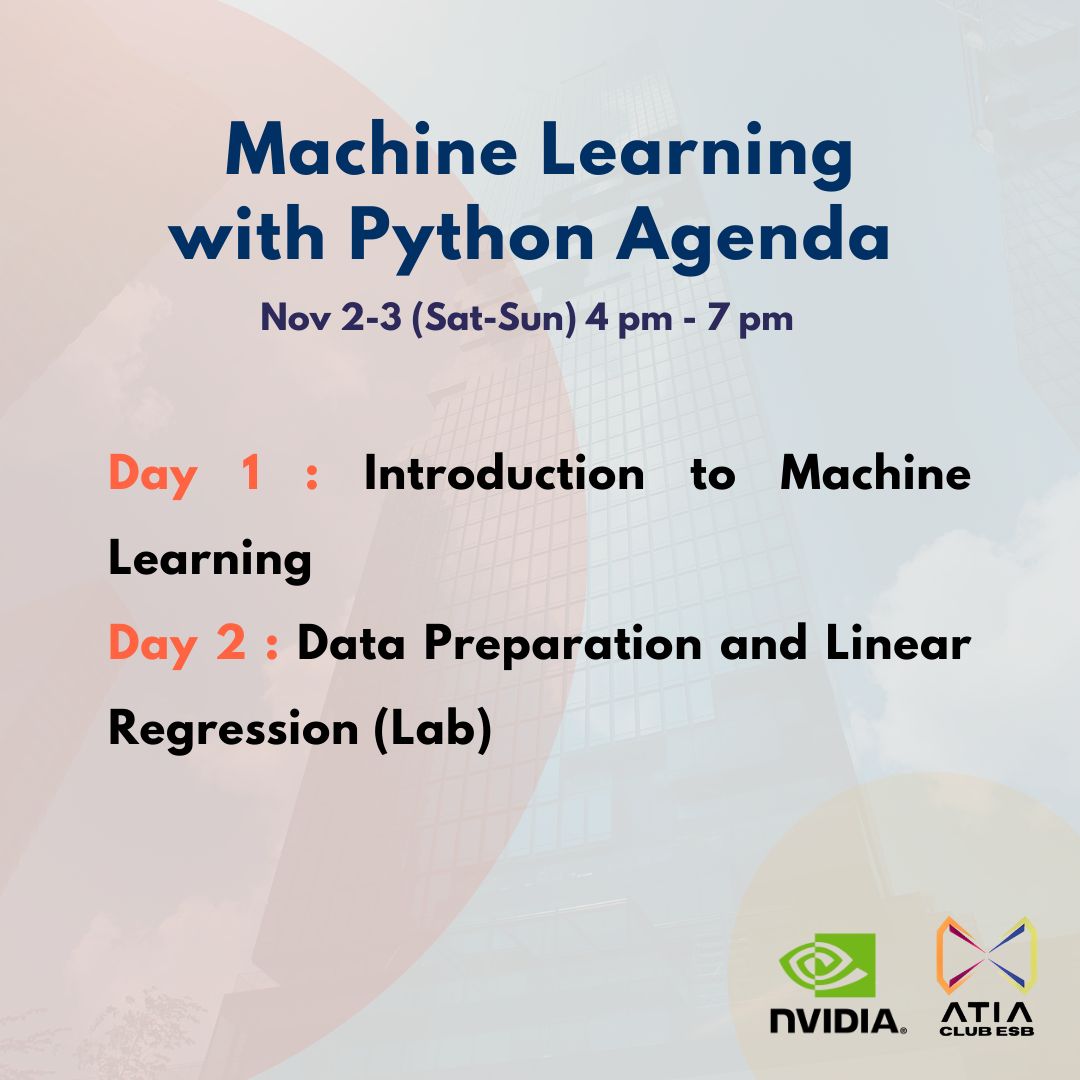 Machine Learning with Python Agenda

Nov 2-3 (Sat-Sun) 4 pm - 7 pm

Day 1 : Introduction to Machine Learning

Day 2 : Data Preparation and Linear Regression (Lab)

NVIDIA.

ATIA
CLUB ESB